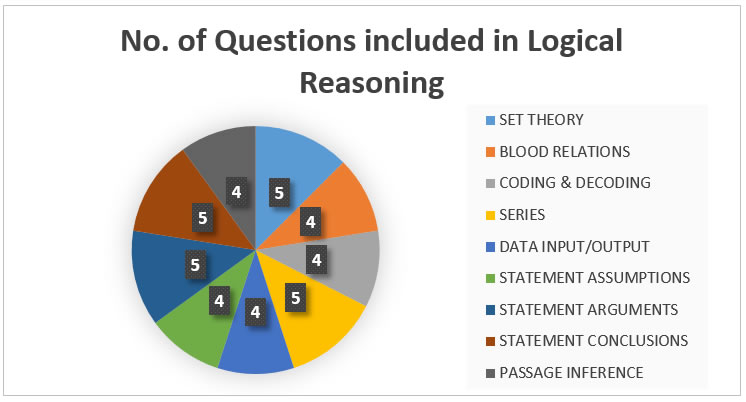 No. of Questions included in Logical Reasoning

5
4
4
5
4
4
5
5
4

SET THEORY
BLOOD RELATIONS
CODING & DECODING
SERIES
DATA INPUT/OUTPUT
STATEMENT ASSUMPTIONS
STATEMENT ARGUMENTS
STATEMENT CONCLUSIONS
PASSAGE INFERENCE